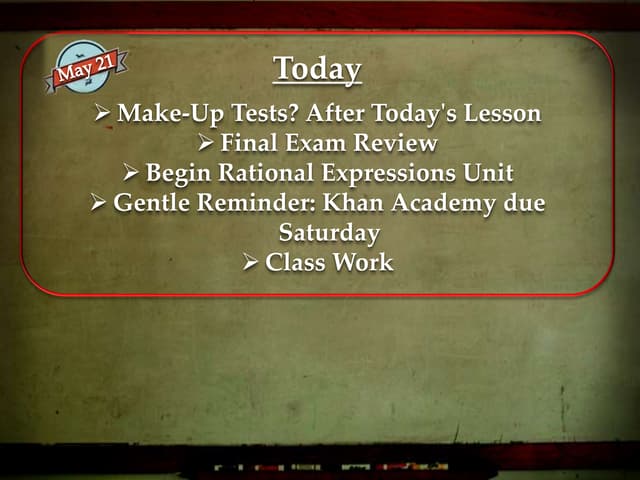 May 21

Today

➢ Make-Up Tests? After Today's Lesson
➢ Final Exam Review
➢ Begin Rational Expressions Unit
➢ Gentle Reminder: Khan Academy due Saturday
➢ Class Work